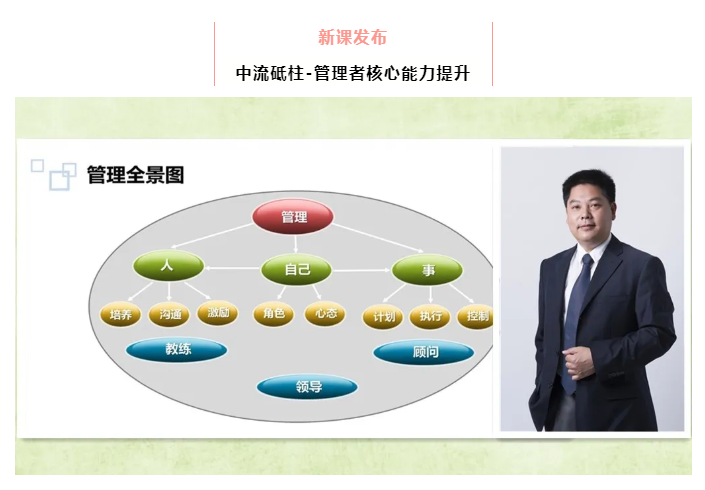 新课发布

中流砥柱-管理者核心能力提升

管理全景图

管理

人

自己

事

培养

沟通

激励

角色

心态

计划

执行

控制

教练

顾问

领导